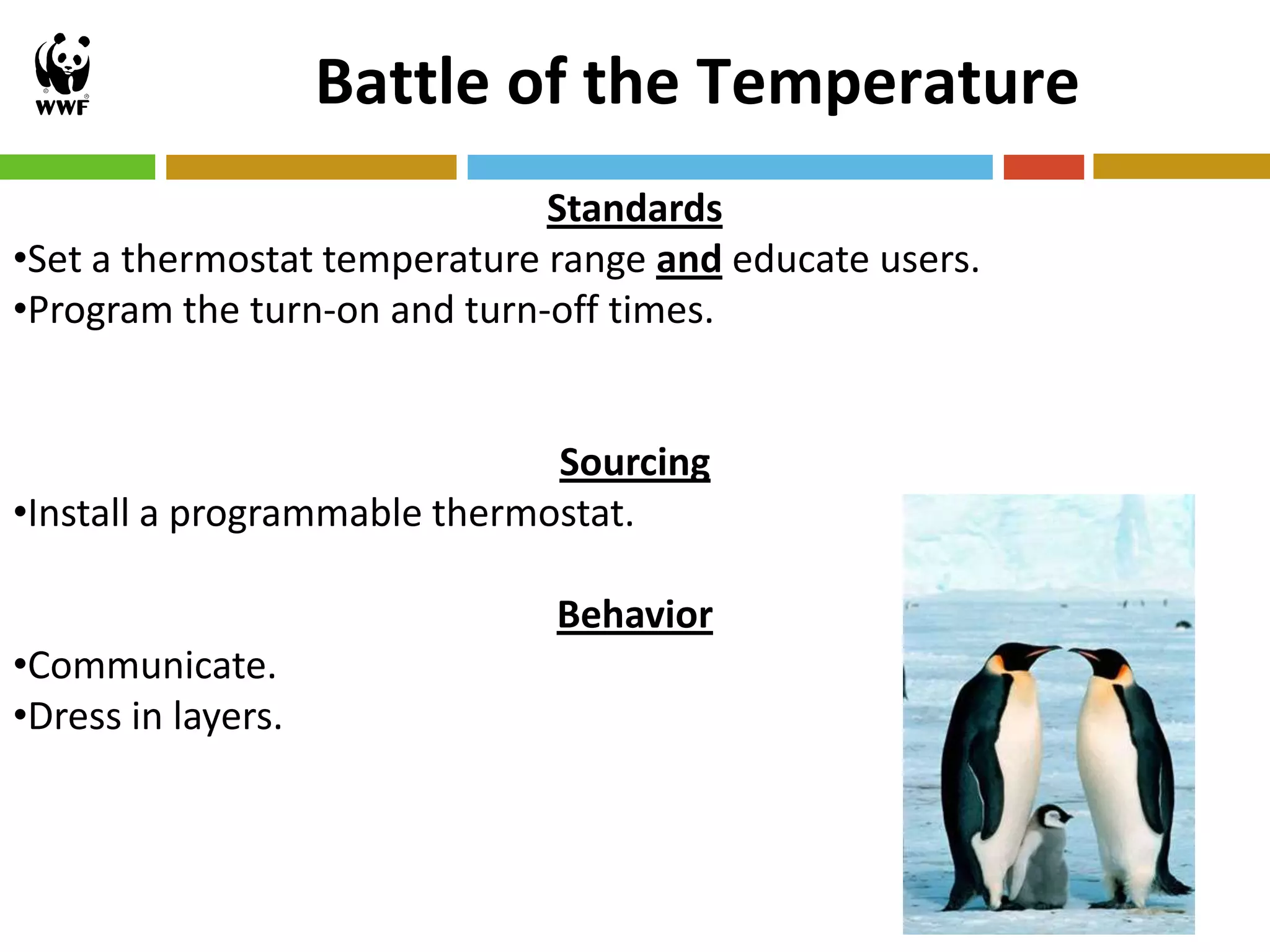 WWF

Battle of the Temperature

Standards

•Set a thermostat temperature range and educate users.
•Program the turn-on and turn-off times.

Sourcing

•Install a programmable thermostat.

Behavior

•Communicate.
•Dress in layers.